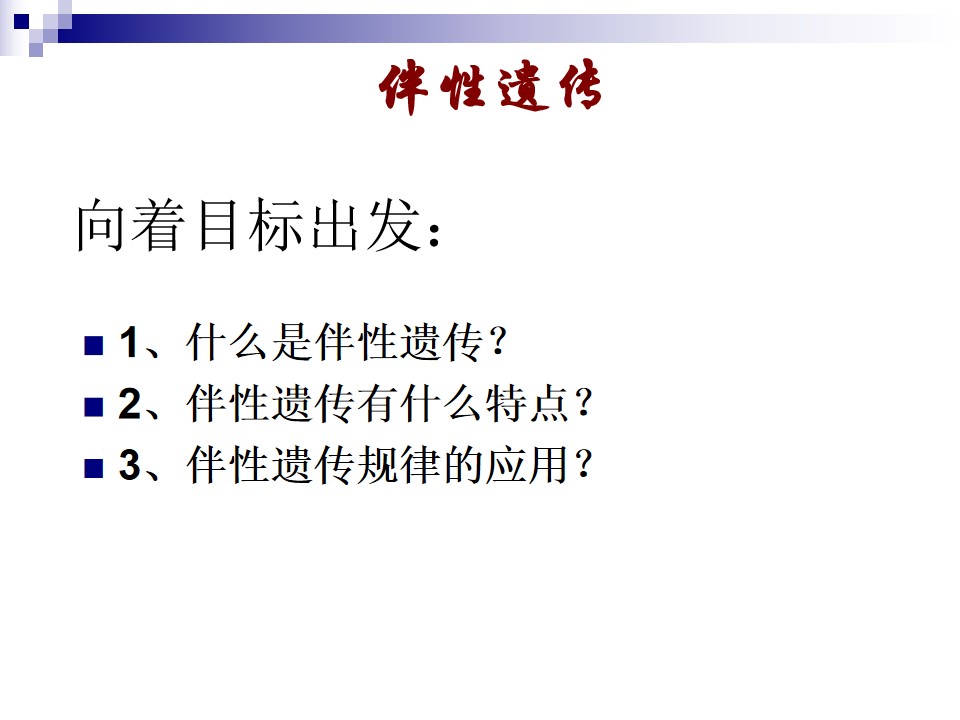 伴性遗传

向着目标出发：

• 1、什么是伴性遗传？
• 2、伴性遗传有什么特点？
• 3、伴性遗传规律的应用？